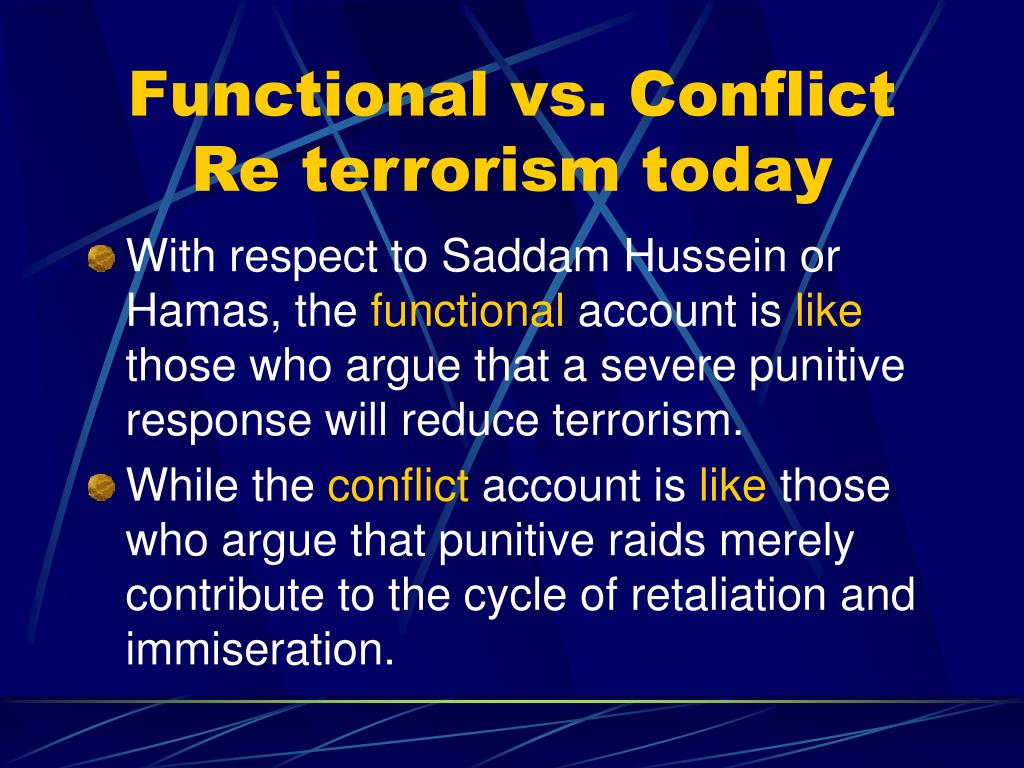 Functional vs. Conflict Re terrorism today

With respect to Saddam Hussein or Hamas, the functional account is like those who argue that a severe punitive response will reduce terrorism.

While the conflict account is like those who argue that punitive raids merely contribute to the cycle of retaliation and immiseration.